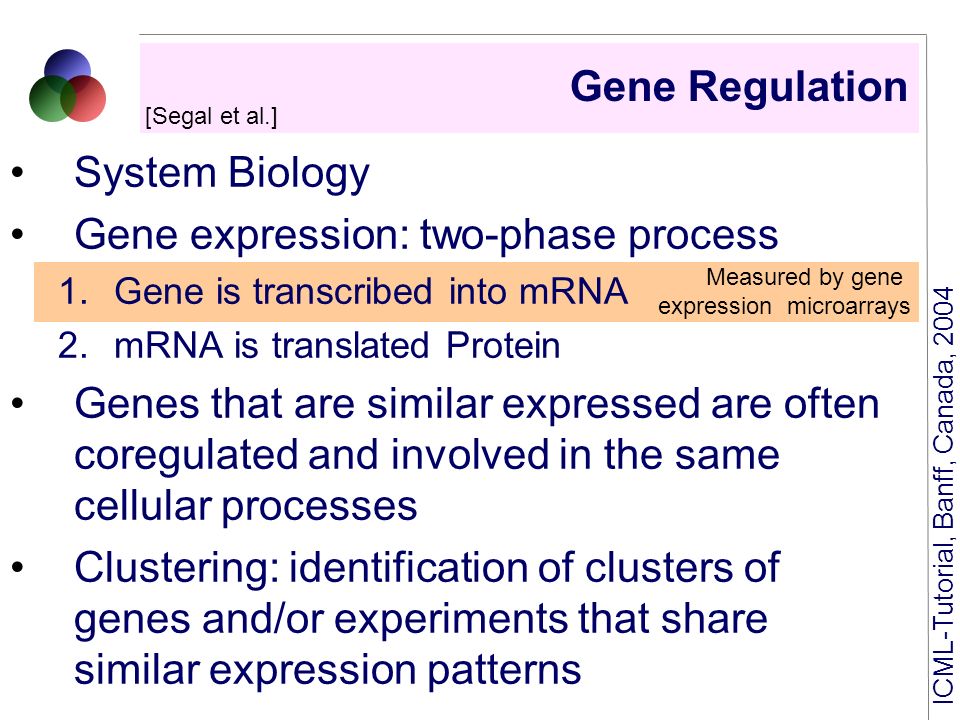 Gene Regulation
[Segal et al.]

• System Biology
• Gene expression: two-phase process
1. Gene is transcribed into mRNA
Measured by gene expression microarrays
2. mRNA is translated Protein
• Genes that are similar expressed are often coregulated and involved in the same cellular processes
• Clustering: identification of clusters of genes and/or experiments that share similar expression patterns

ICML-Tutorial, Banff, Canada, 2004